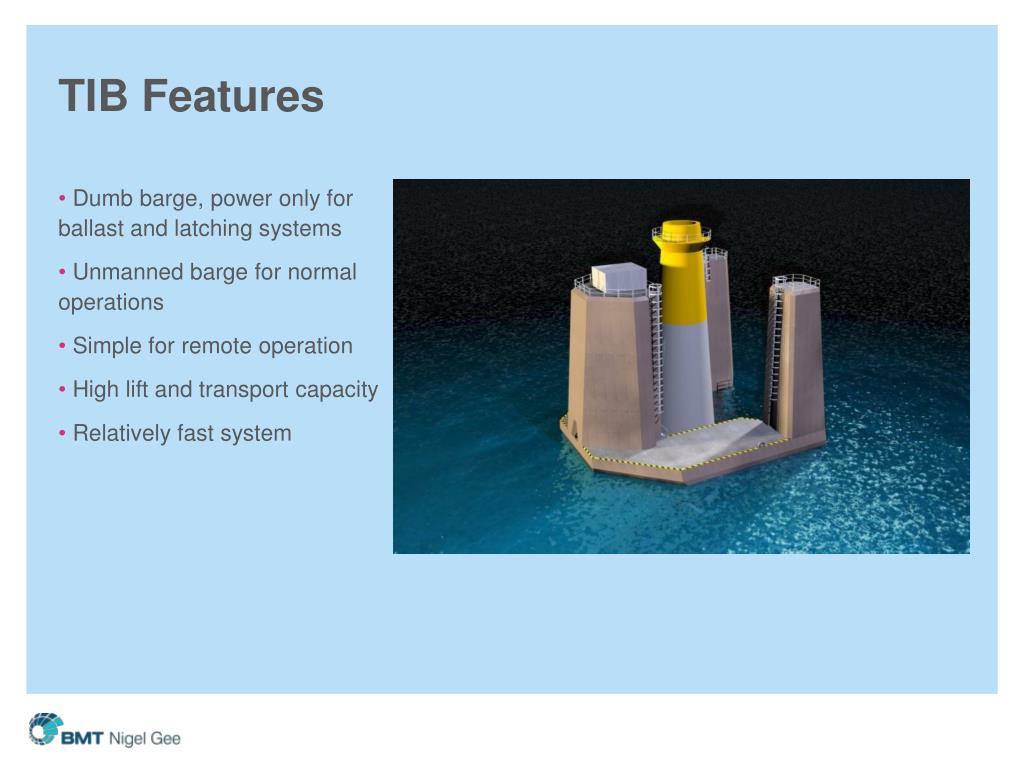 TIB Features

• Dumb barge, power only for ballast and latching systems

• Unmanned barge for normal operations

• Simple for remote operation

• High lift and transport capacity

• Relatively fast system

BMT Nigel Gee